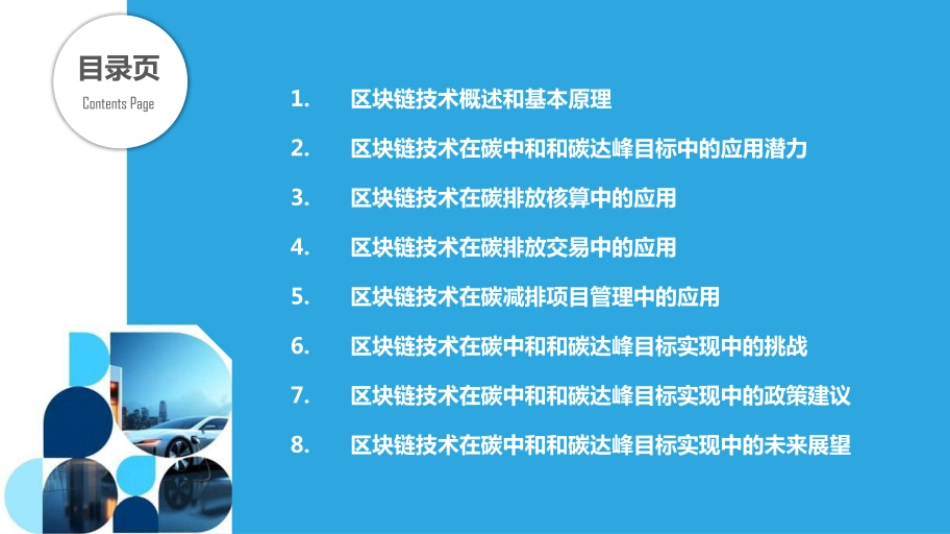 目录页
Contents Page

1. 区块链技术概述和基本原理
2. 区块链技术在碳中和和碳达峰目标中的应用潜力
3. 区块链技术在碳排放核算中的应用
4. 区块链技术在碳排放交易中的应用
5. 区块链技术在碳减排项目管理中的应用
6. 区块链技术在碳中和和碳达峰目标实现中的挑战
7. 区块链技术在碳中和和碳达峰目标实现中的政策建议
8. 区块链技术在碳中和和碳达峰目标实现中的未来展望